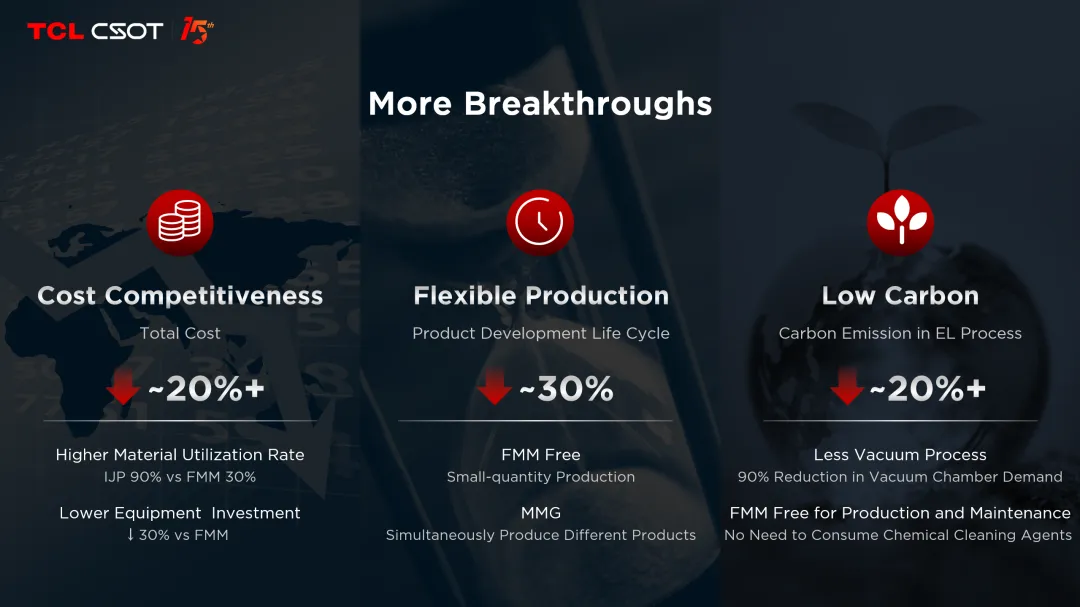 TCL CSOT 15th

More Breakthroughs

Cost Competitiveness
Total Cost
~20%+
Higher Material Utilization Rate
IJP 90% vs FMM 30%
Lower Equipment Investment
↓ 30% vs FMM

Flexible Production
Product Development Life Cycle
~30%
FMM Free
Small-quantity Production
MMG
Simultaneously Produce Different Products

Low Carbon
Carbon Emission in EL Process
~20%+
Less Vacuum Process
90% Reduction in Vacuum Chamber Demand
FMM Free for Production and Maintenance
No Need to Consume Chemical Cleaning Agents